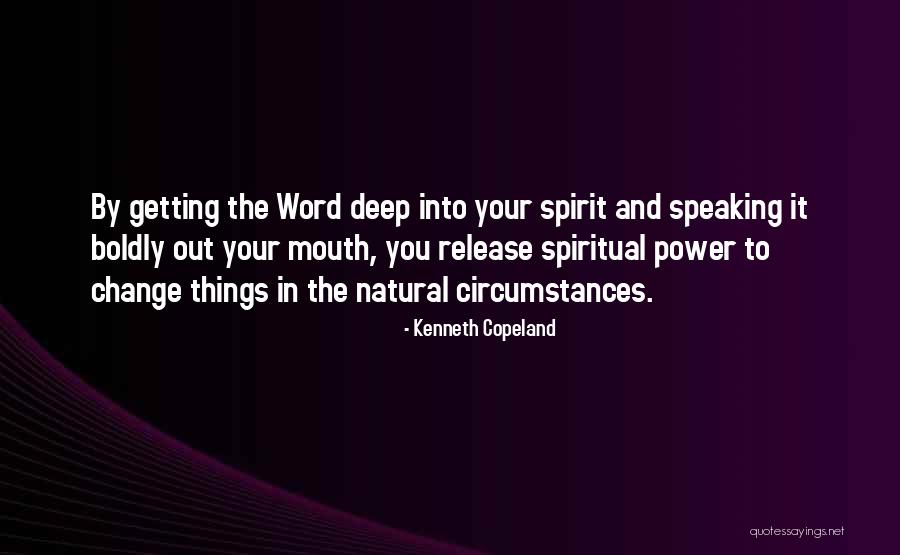 By getting the Word deep into your spirit and speaking it boldly out your mouth, you release spiritual power to change things in the natural circumstances.

- Kenneth Copeland

quotessayings.net